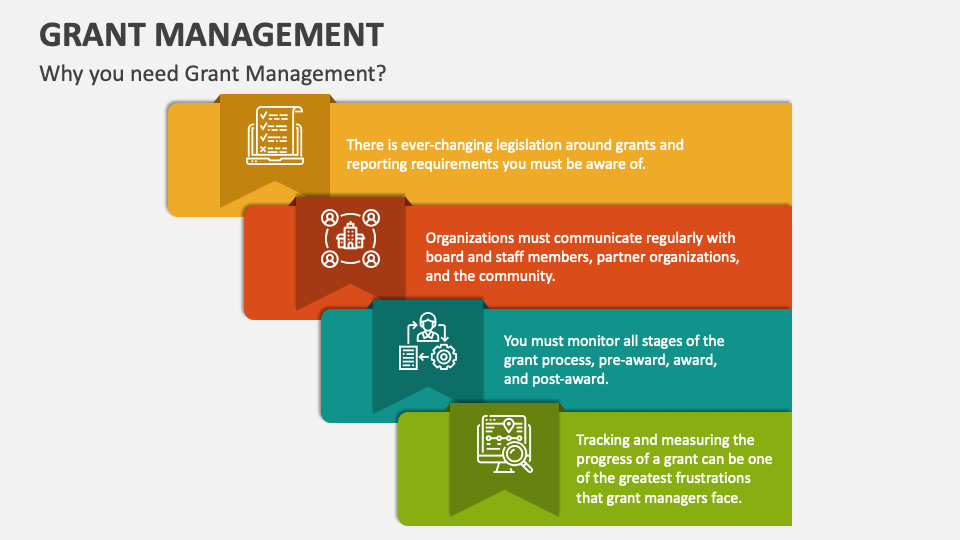 GRANT MANAGEMENT

Why you need Grant Management?

There is ever-changing legislation around grants and reporting requirements you must be aware of.

Organizations must communicate regularly with board and staff members, partner organizations, and the community.

You must monitor all stages of the grant process, pre-award, award, and post-award.

Tracking and measuring the progress of a grant can be one of the greatest frustrations that grant managers face.